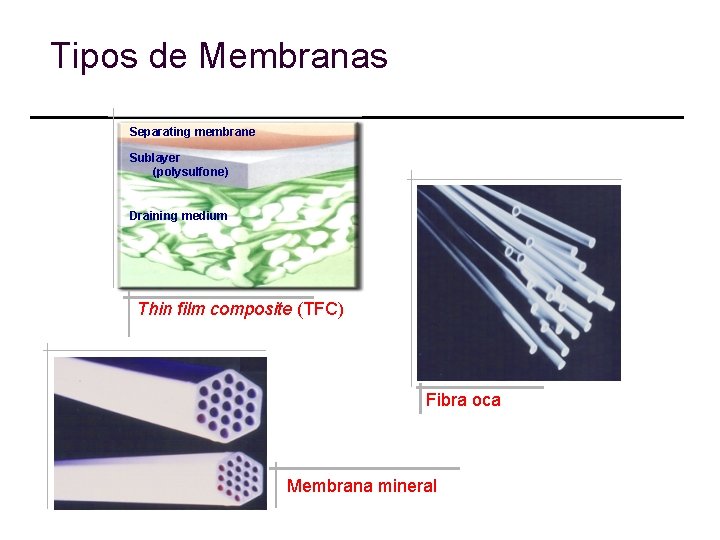 Tipos de Membranas

Separating membrane

Sublayer
(polysulfone)

Draining medium

Thin film composite (TFC)

Fibra oca

Membrana mineral